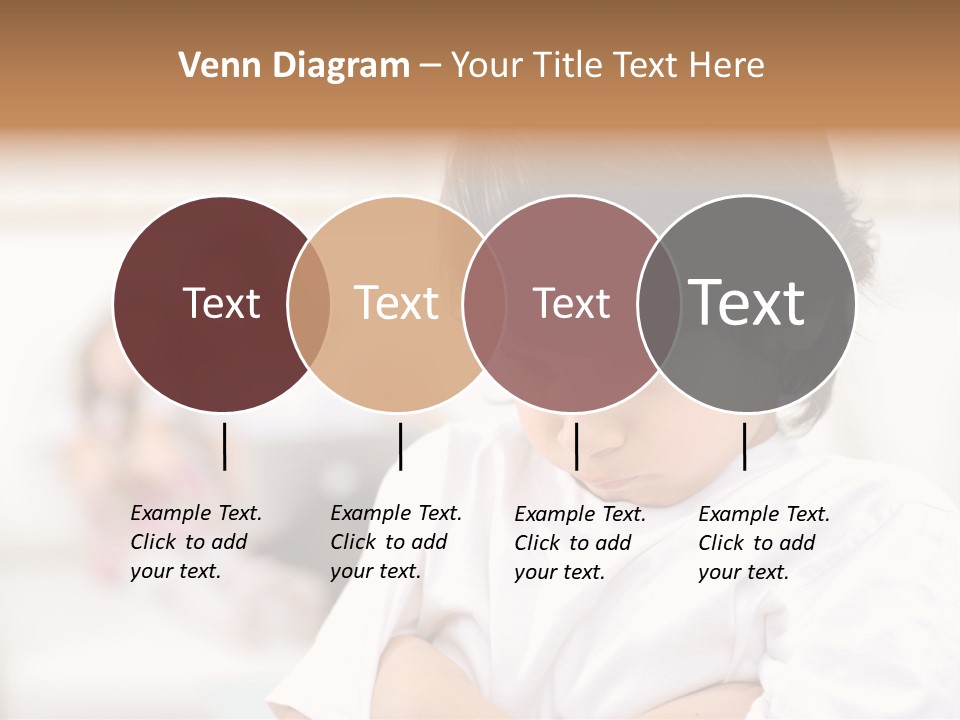 Venn Diagram – Your Title Text Here

Text

Text

Text

Text

Example Text. Click to add your text.

Example Text. Click to add your text.

Example Text. Click to add your text.

Example Text. Click to add your text.